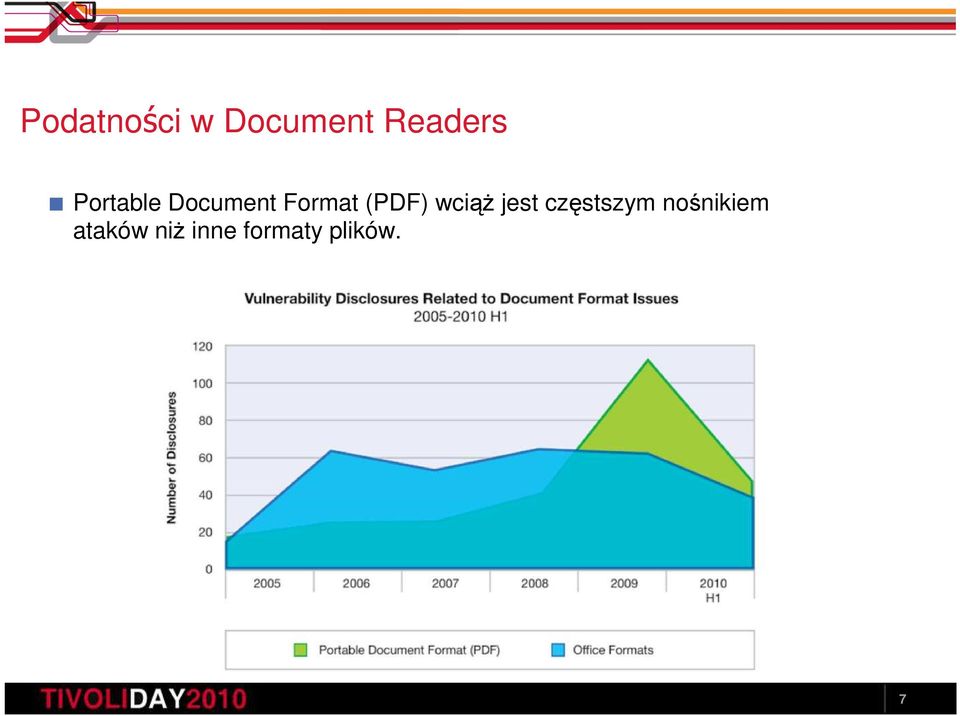 Podatności w Document Readers

Portable Document Format (PDF) wciąż jest częstszym nośnikiem ataków niż inne formaty plików.

Vulnerability Disclosures Related to Document Format Issues
2005-2010 H1

Number of Disclosures

120
100
80
60
40
20
0

2005
2006
2007
2008
2009
2010 H1

Portable Document Format (PDF)
Office Formats

TIVOLIDAY2010

7